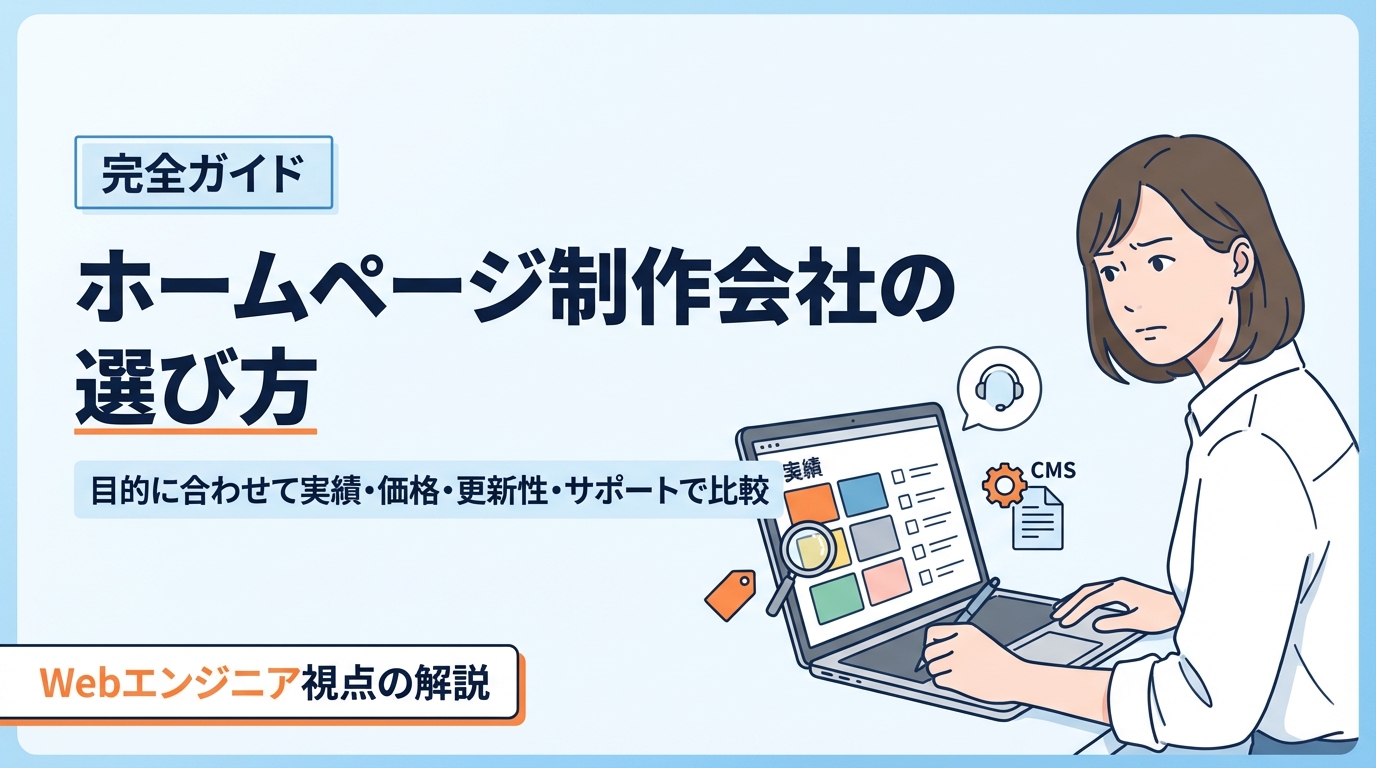 完全ガイド

ホームページ制作会社の選び方

目的に合わせて実績・価格・更新性・サポートで比較

実績

CMS

Webエンジニア視点の解説